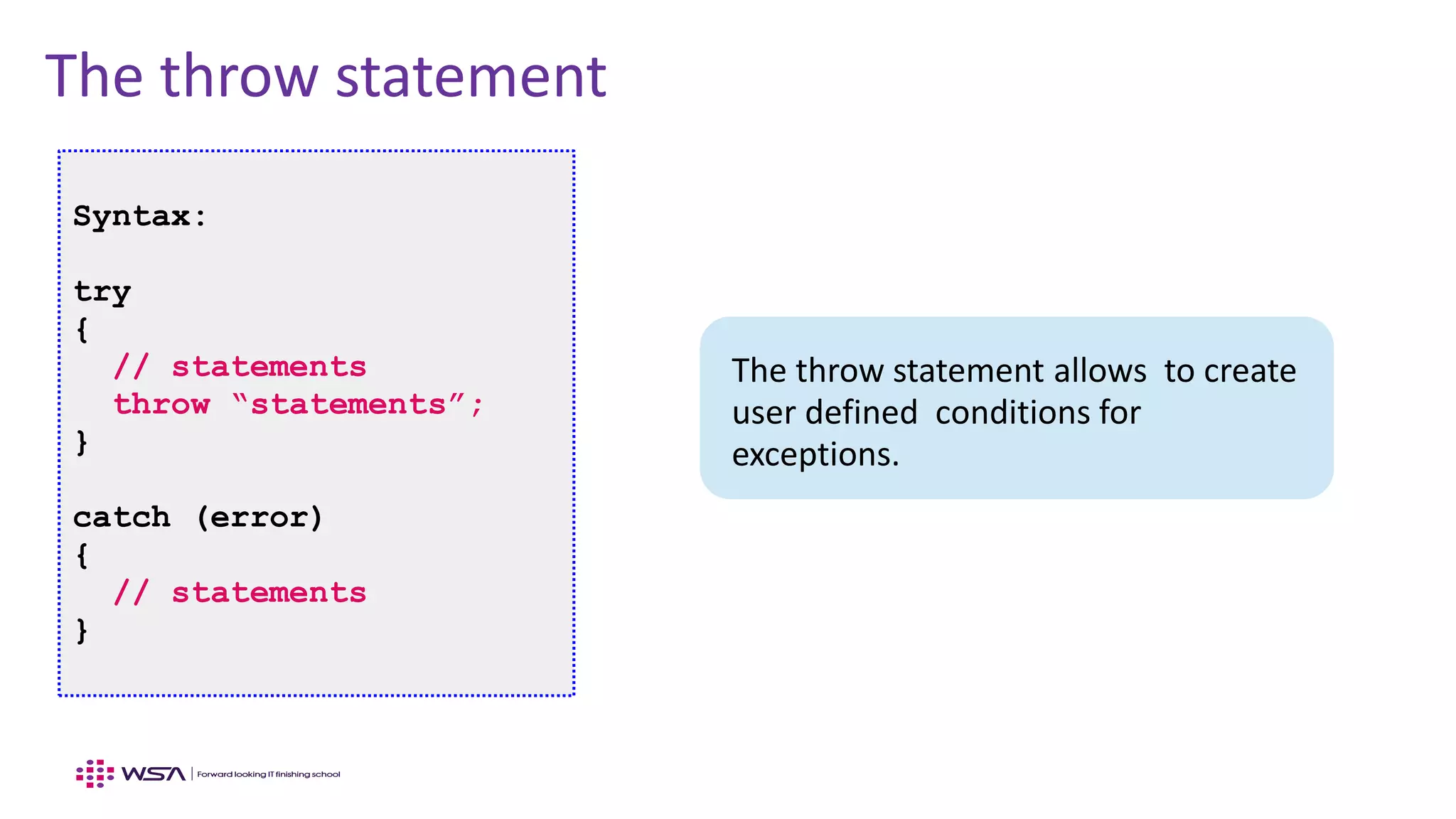 The throw statement

Syntax:

try
{
  // statements
  throw “statements”;
}

catch (error)
{
  // statements
}

The throw statement allows to create user defined conditions for exceptions.

WSA | Forward looking IT finishing school